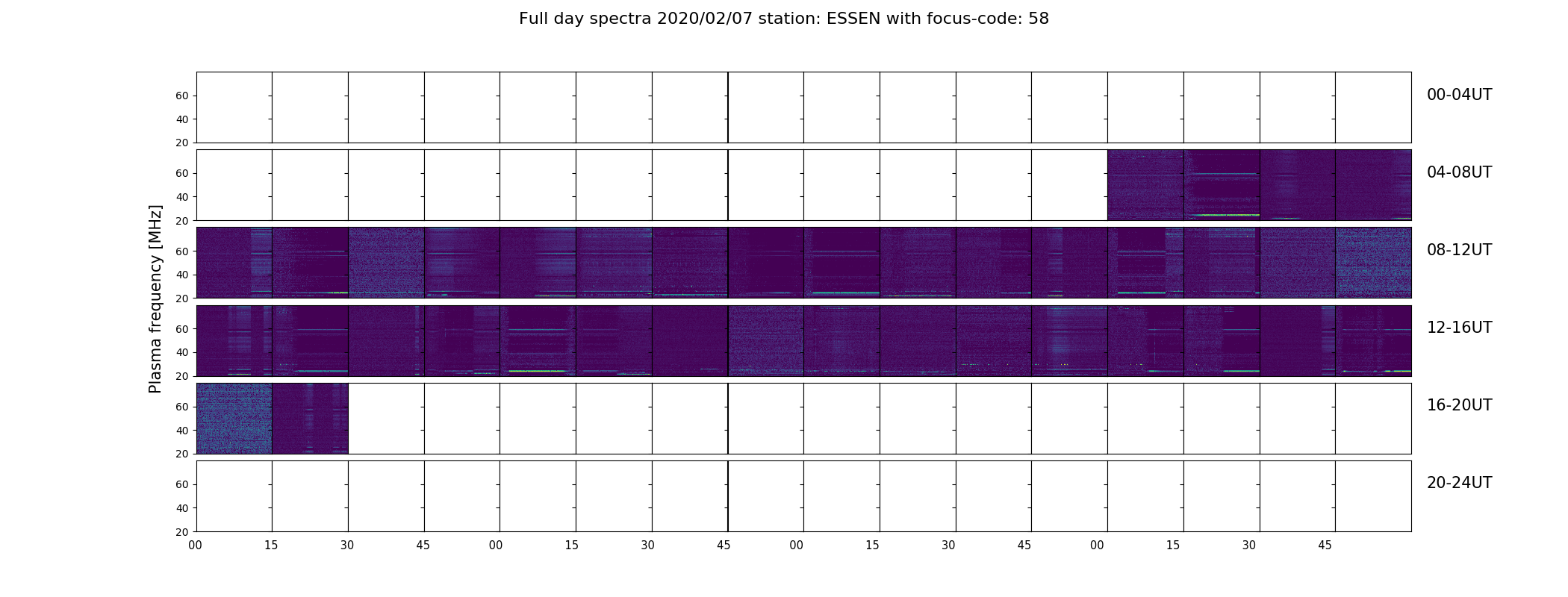 Full day spectra 2020/02/07 station: ESSEN with focus-code: 58

Plasma frequency [MHz]

60
40
20
00-04UT

60
40
20
04-08UT

60
40
20
08-12UT

60
40
20
12-16UT

60
40
20
16-20UT

60
40
20
20-24UT

00 15 30 45 00 15 30 45 00 15 30 45 00 15 30 45